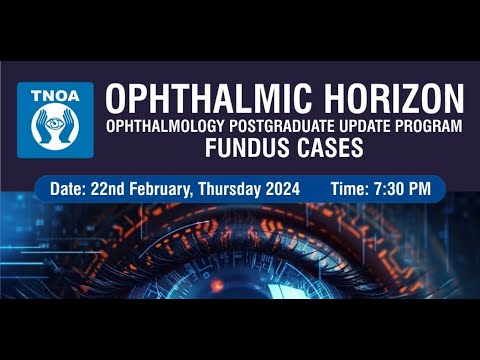 TNOA

OPHTHALMIC HORIZON
OPHTHALMOLOGY POSTGRADUATE UPDATE PROGRAM
FUNDUS CASES

Date: 22nd February, Thursday 2024 Time: 7:30 PM